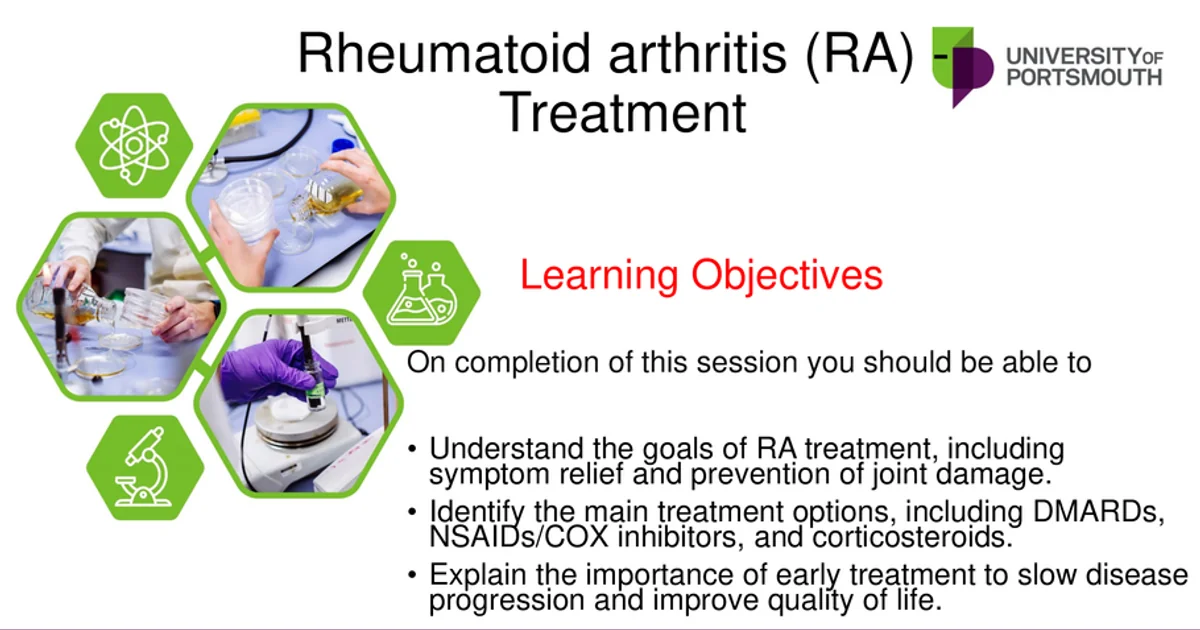 Rheumatoid arthritis (RA) - Treatment

UNIVERSITY OF PORTSMOUTH

Learning Objectives

On completion of this session you should be able to

• Understand the goals of RA treatment, including symptom relief and prevention of joint damage.
• Identify the main treatment options, including DMARDs, NSAIDs/COX inhibitors, and corticosteroids.
• Explain the importance of early treatment to slow disease progression and improve quality of life.